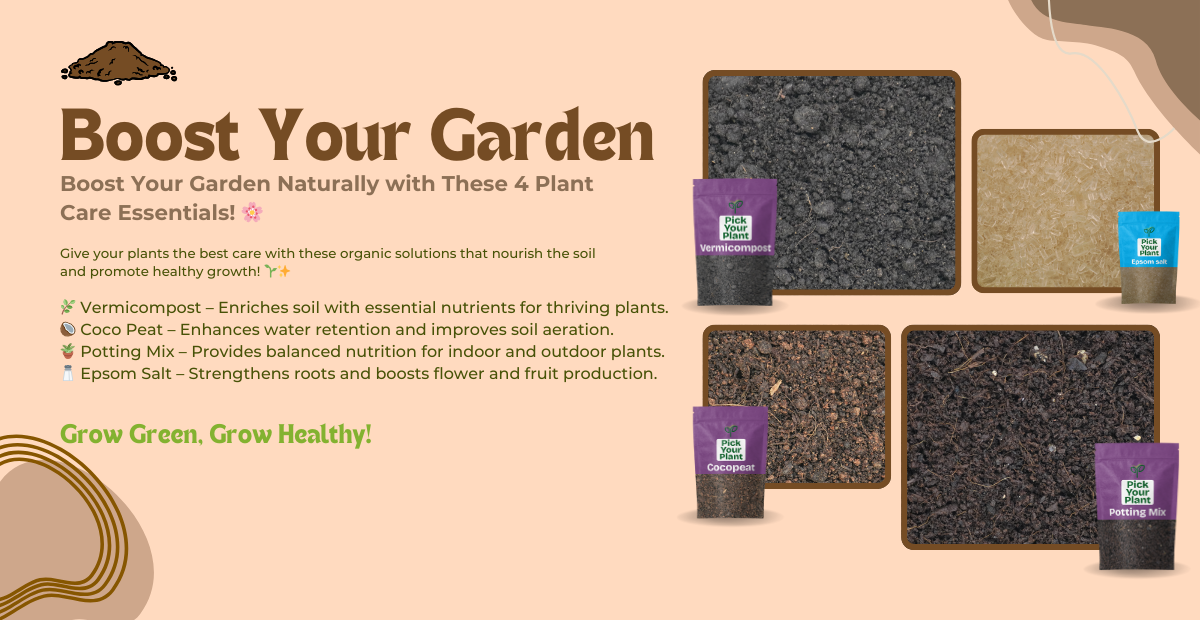 Boost Your Garden

Boost Your Garden Naturally with These 4 Plant Care Essentials! 🌸

Give your plants the best care with these organic solutions that nourish the soil and promote healthy growth! 🌱✨

🌿 Vermicompost – Enriches soil with essential nutrients for thriving plants.
🥥 Coco Peat – Enhances water retention and improves soil aeration.
🪴 Potting Mix – Provides balanced nutrition for indoor and outdoor plants.
🧂 Epsom Salt – Strengthens roots and boosts flower and fruit production.

Grow Green, Grow Healthy!

Pick Your Plant
Vermicompost

Pick Your Plant
Epsom salt

Pick Your Plant
Cocopeat

Pick Your Plant
Potting Mix